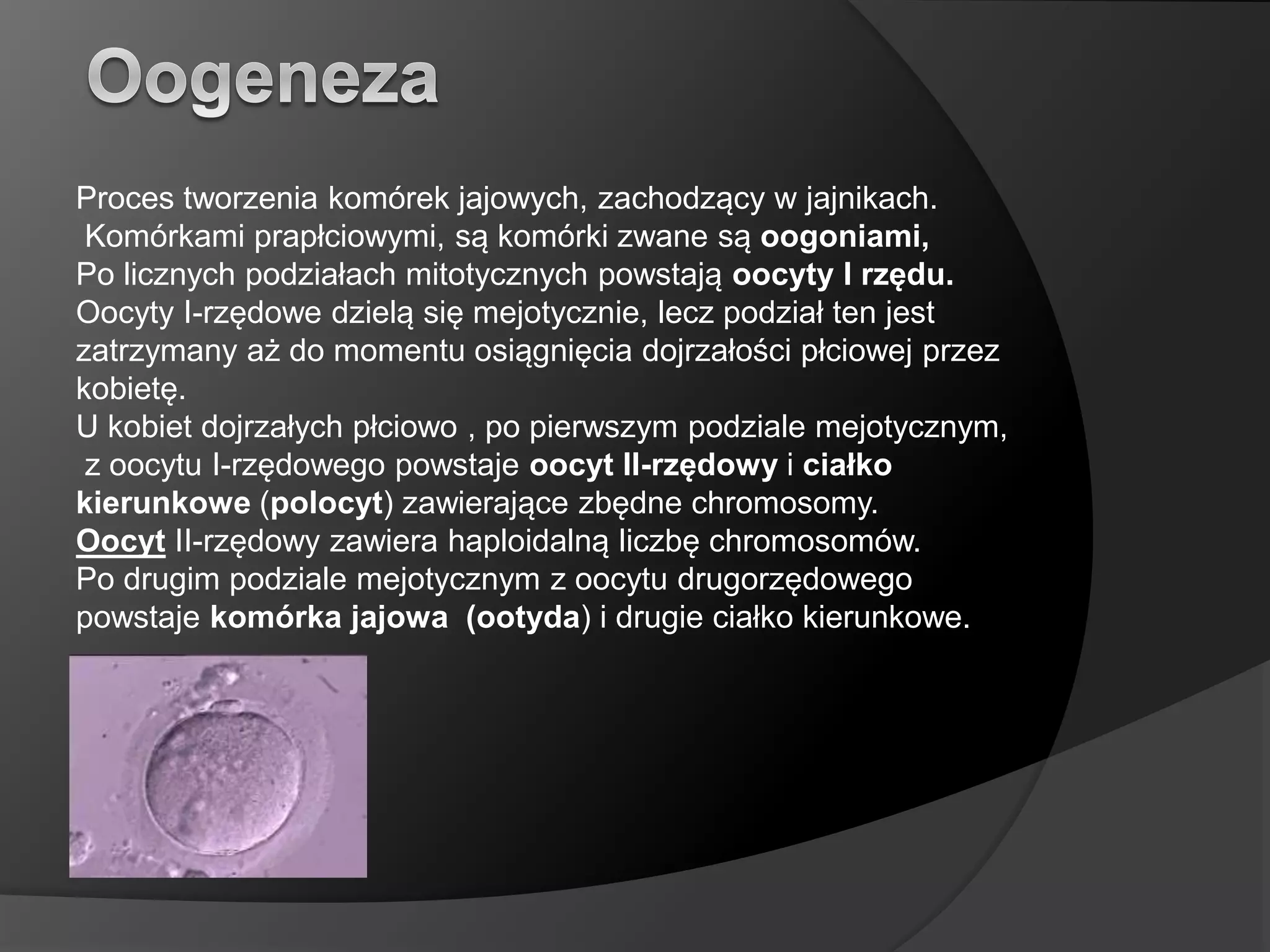 Oogeneza

Proces tworzenia komórek jajowych, zachodzący w jajnikach.
Komórkami prapłciowymi, są komórki zwane są oogoniami,
Po licznych podziałach mitotycznych powstają oocyty I rzędu.
Oocyty I-rzędowe dzielą się mejotycznie, lecz podział ten jest zatrzymany aż do momentu osiągnięcia dojrzałości płciowej przez kobietę.
U kobiet dojrzałych płciowo , po pierwszym podziale mejotycznym, z oocytu I-rzędowego powstaje oocyt II-rzędowy i ciałko kierunkowe (polocyt) zawierające zbędne chromosomy.
Oocyt II-rzędowy zawiera haploidalną liczbę chromosomów.
Po drugim podziale mejotycznym z oocytu drugorzędowego powstaje komórka jajowa (ootyda) i drugie ciałko kierunkowe.